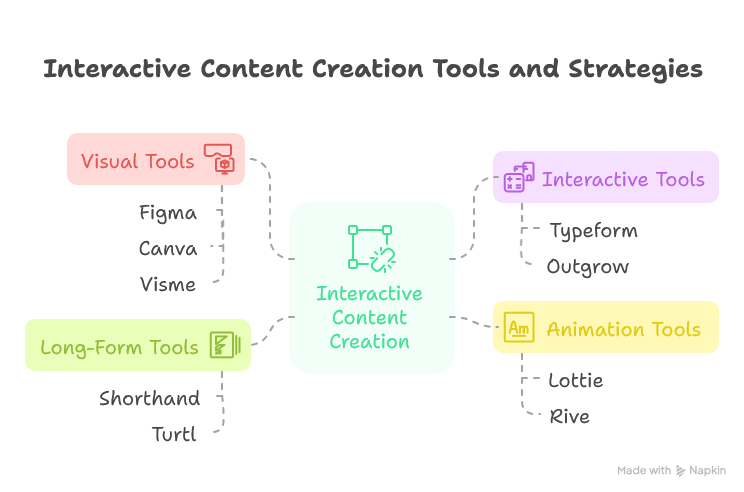 Interactive Content Creation Tools and Strategies

Visual Tools

Figma

Canva

Visme

Long-Form Tools

Shorthand

Turtl

Interactive Content Creation

Interactive Tools

Typeform

Outgrow

Am

Animation Tools

Lottie

Rive

Made with Napkin